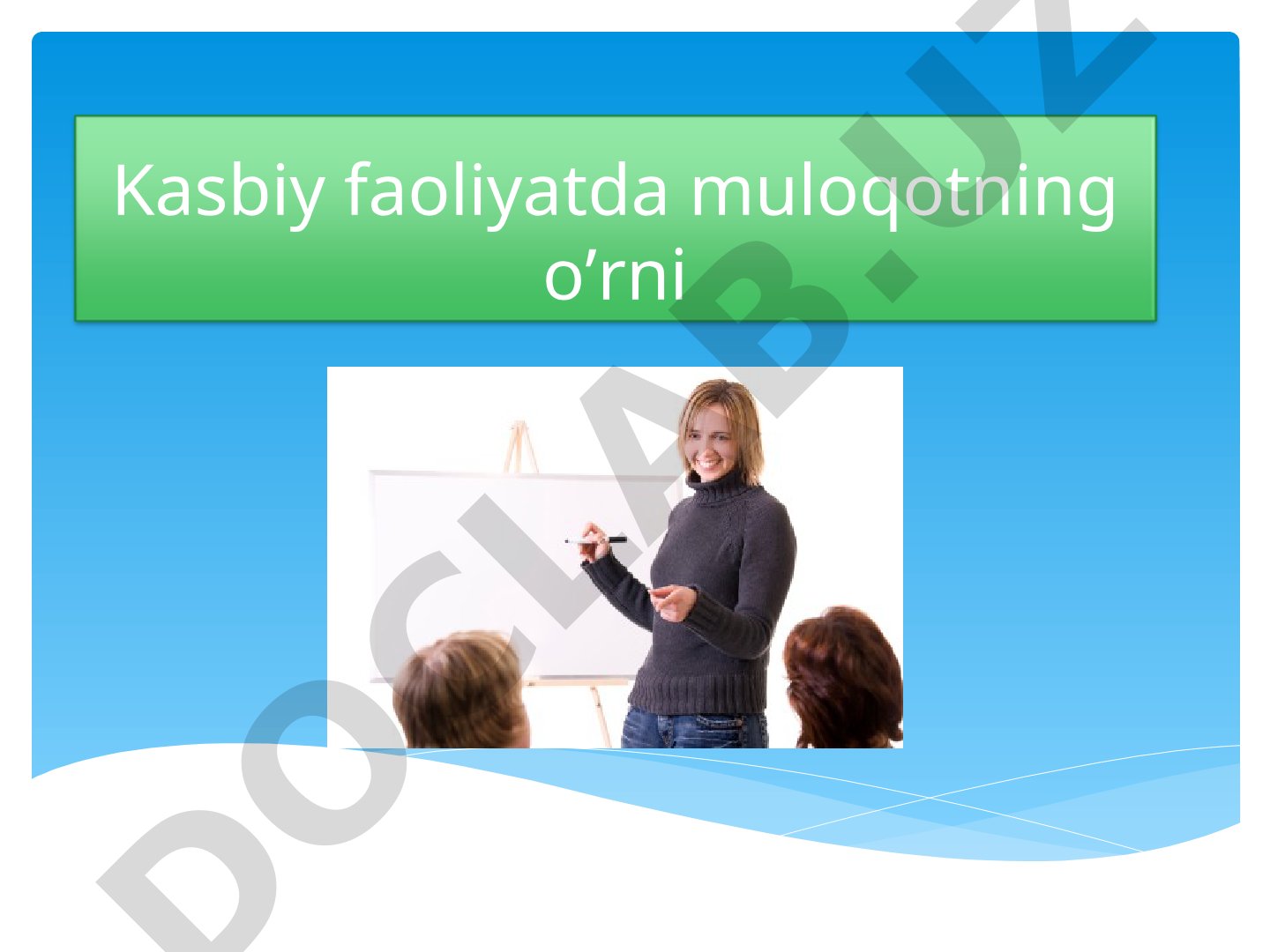 Kasbiy faoliyatda muloqotning o’rni

DOCLAB.UZ